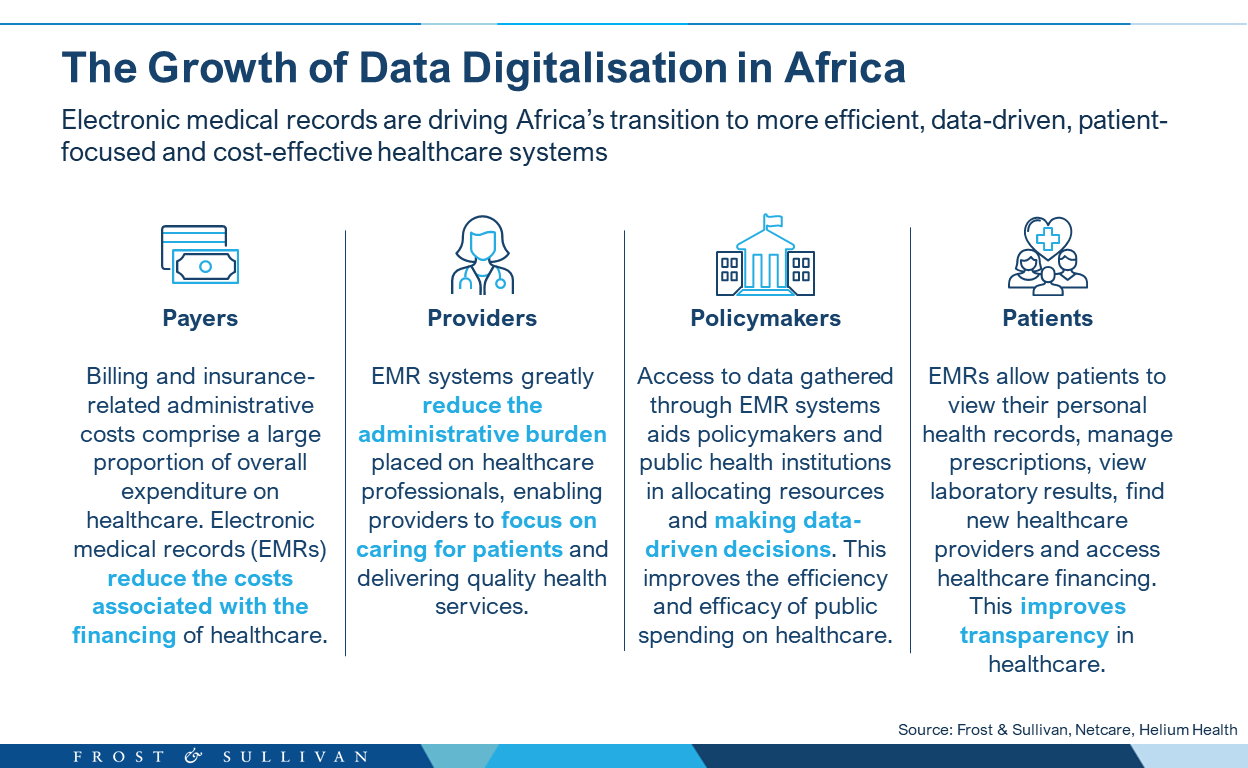 The Growth of Data Digitalisation in Africa

Electronic medical records are driving Africa's transition to more efficient, data-driven, patient-focused and cost-effective healthcare systems

Payers

Billing and insurance-related administrative costs comprise a large proportion of overall expenditure on healthcare. Electronic medical records (EMRs) reduce the costs associated with the financing of healthcare.

Providers

EMR systems greatly reduce the administrative burden placed on healthcare professionals, enabling providers to focus on caring for patients and delivering quality health services.

Policymakers

Access to data gathered through EMR systems aids policymakers and public health institutions in allocating resources and making data-driven decisions. This improves the efficiency and efficacy of public spending on healthcare.

Patients

EMRs allow patients to view their personal health records, manage prescriptions, view laboratory results, find new healthcare providers and access healthcare financing. This improves transparency in healthcare.

Source: Frost & Sullivan, Netcare, Helium Health

FROST & SULLIVAN